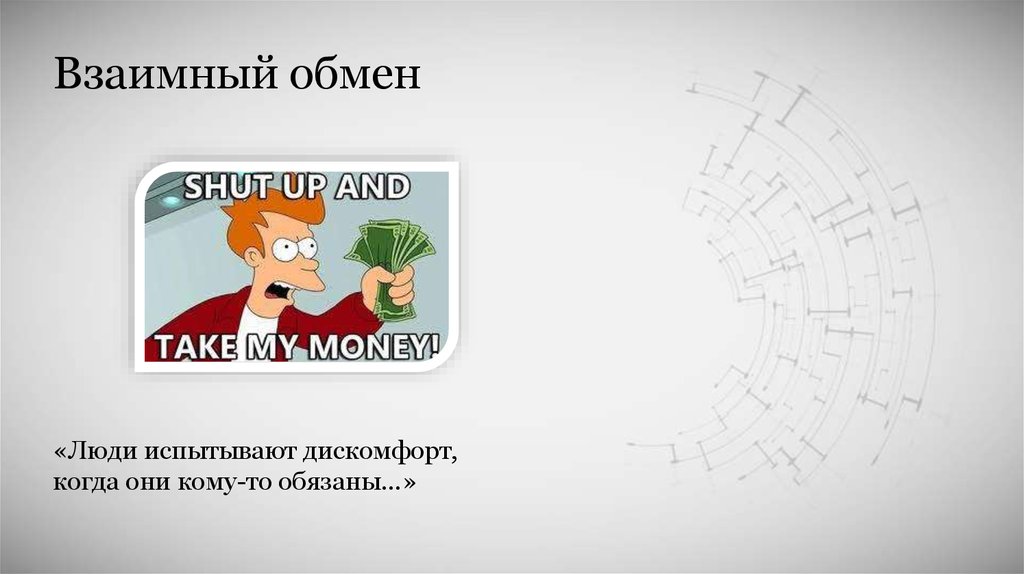 Взаимный обмен

SHUT UP AND

TAKE MY MONEY!

«Люди испытывают дискомфорт, когда они кому-то обязаны...»